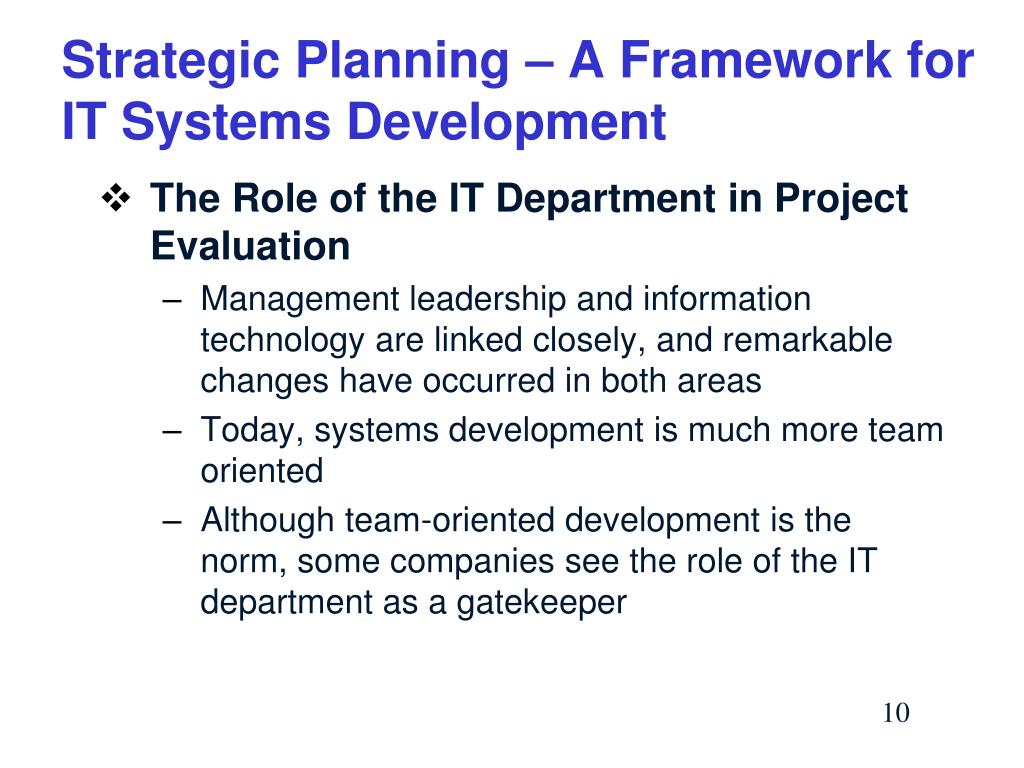 Strategic Planning – A Framework for IT Systems Development

❖ The Role of the IT Department in Project Evaluation

– Management leadership and information technology are linked closely, and remarkable changes have occurred in both areas

– Today, systems development is much more team oriented

– Although team-oriented development is the norm, some companies see the role of the IT department as a gatekeeper

10